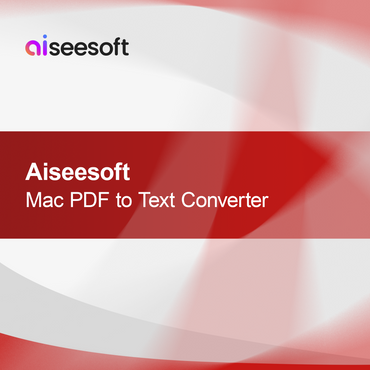 aiseesoft

Aiseesoft
Mac PDF to Text Converter